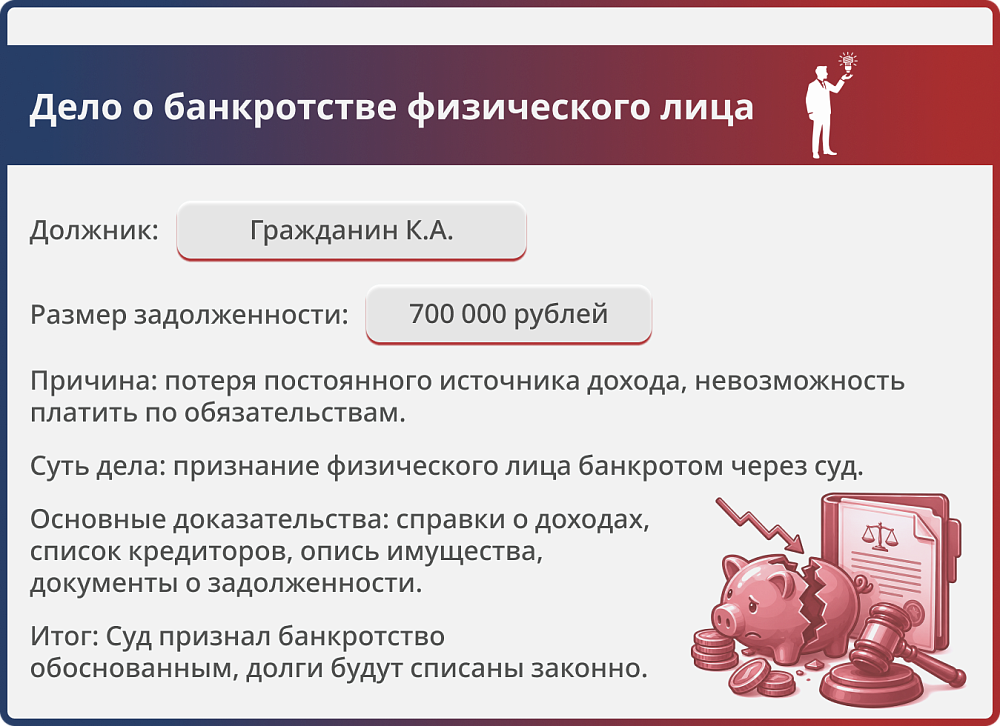 Дело о банкротстве физического лица

Должник: Гражданин К.А.

Размер задолженности: 700 000 рублей

Причина: потеря постоянного источника дохода, невозможность платить по обязательствам.

Суть дела: признание физического лица банкротом через суд.

Основные доказательства: справки о доходах, список кредиторов, опись имущества, документы о задолженности.

Итог: Суд признал банкротство обоснованным, долги будут списаны законно.